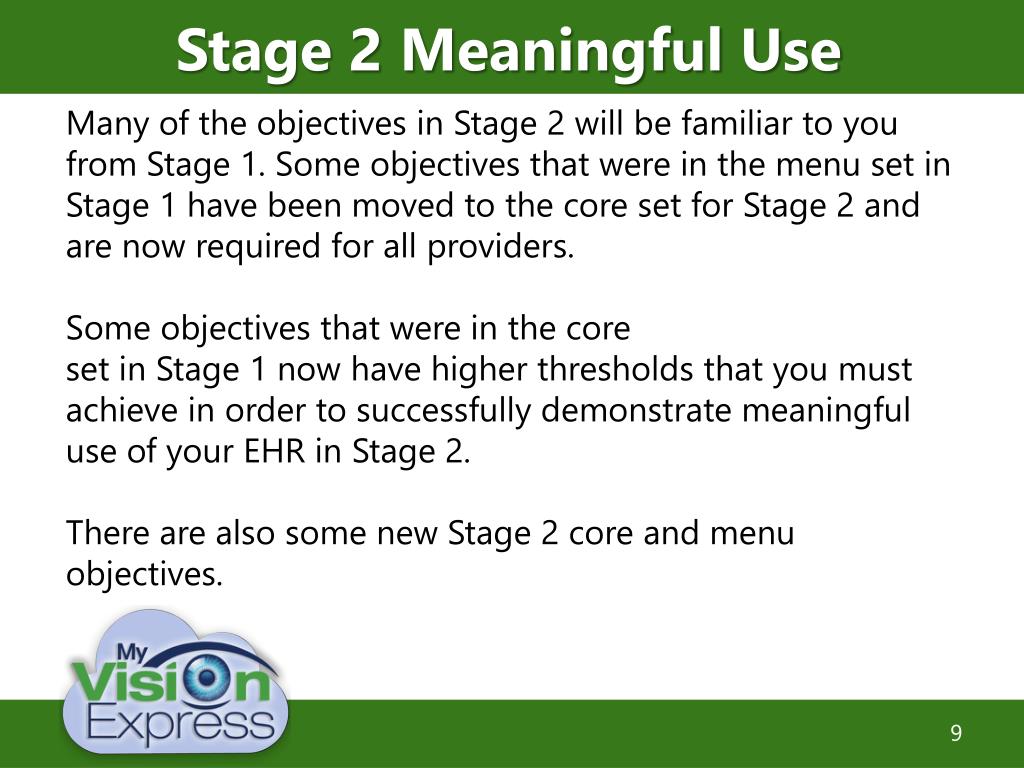 Stage 2 Meaningful Use

Many of the objectives in Stage 2 will be familiar to you from Stage 1. Some objectives that were in the menu set in Stage 1 have been moved to the core set for Stage 2 and are now required for all providers.

Some objectives that were in the core set in Stage 1 now have higher thresholds that you must achieve in order to successfully demonstrate meaningful use of your EHR in Stage 2.

There are also some new Stage 2 core and menu objectives.

My Vision Express

9